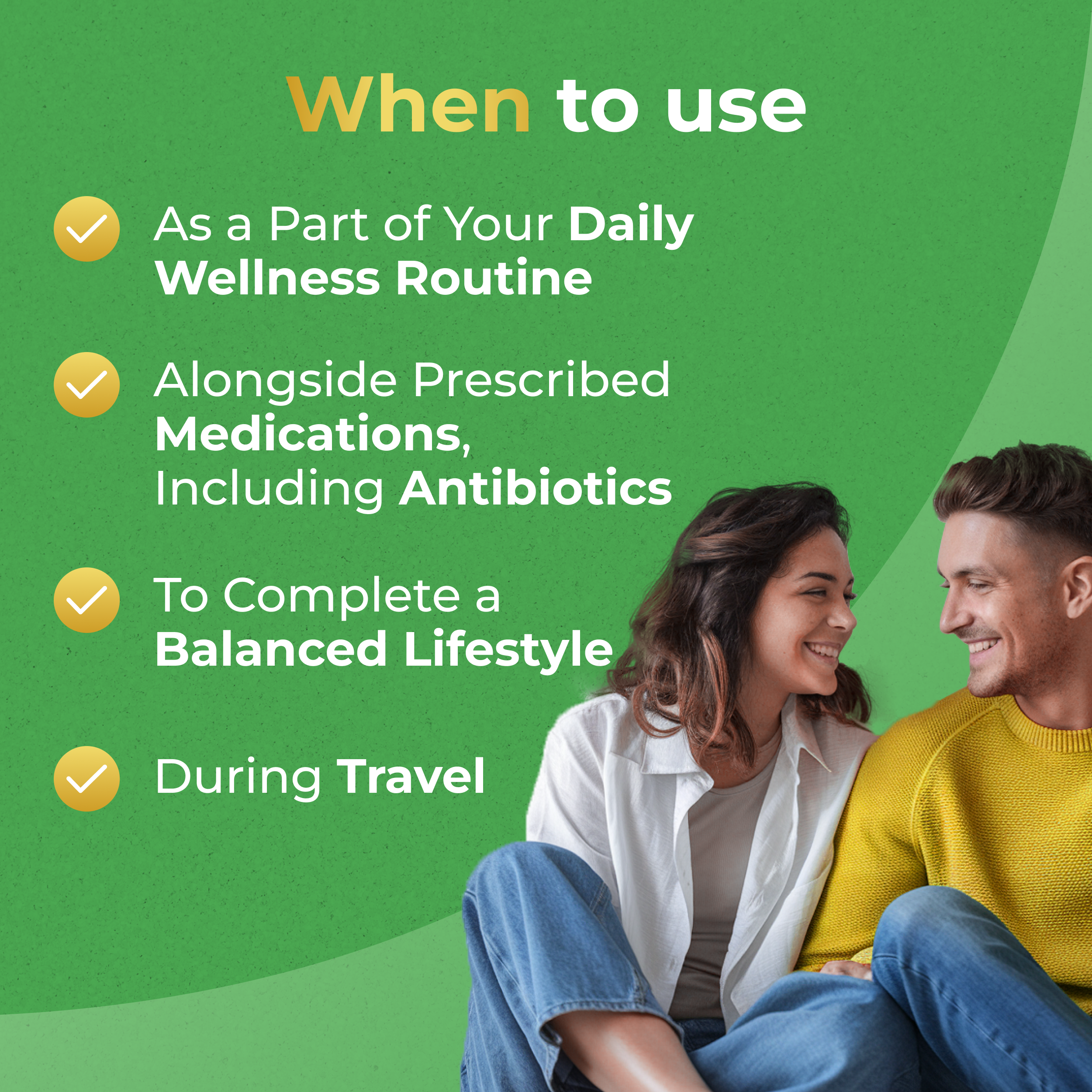 When to use

As a Part of Your Daily Wellness Routine

Alongside Prescribed Medications, Including Antibiotics

To Complete a Balanced Lifestyle

During Travel